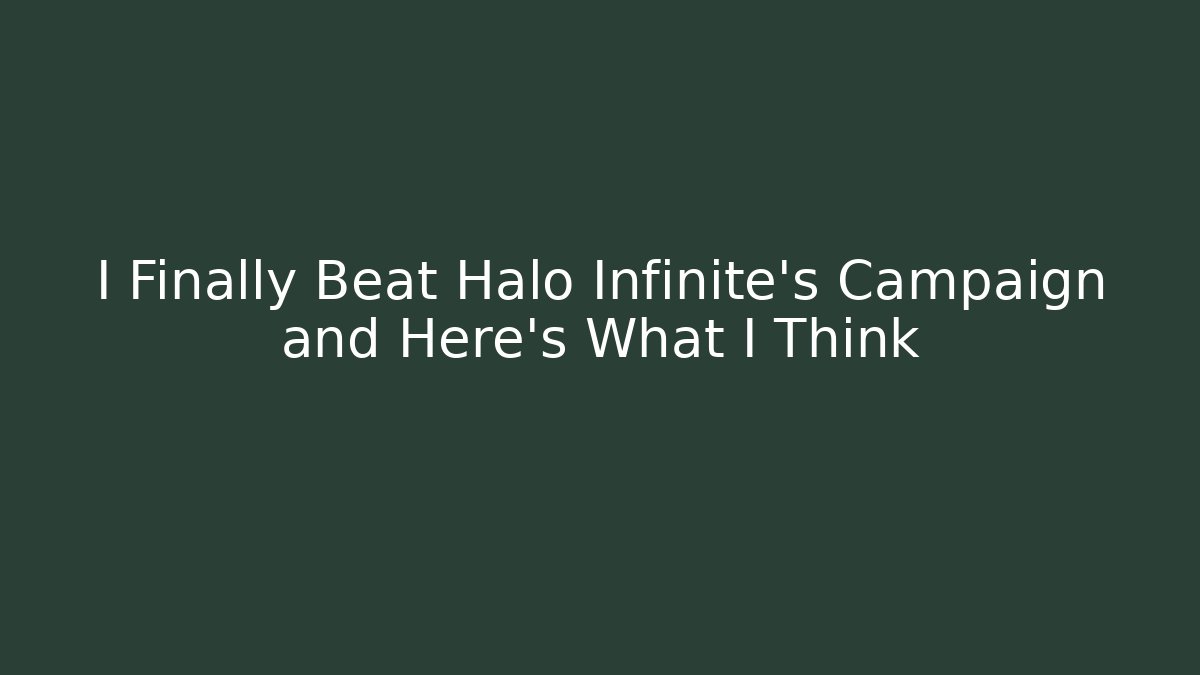 I Finally Beat Halo Infinite's Campaign and Here's What I Think